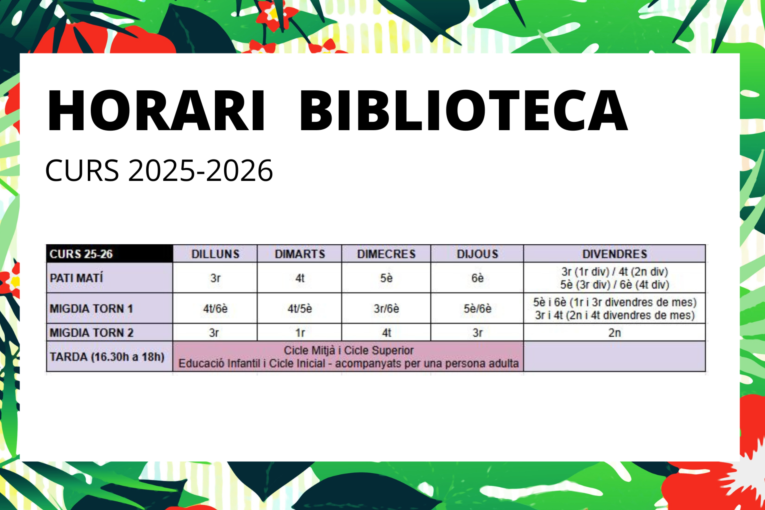 HORARI BIBLIOTECA

CURS 2025-2026

| CURS 25-26 | DILLUNS | DIMARTS | DIMECRES | DIJOUS | DIVENDRES |
|---|---|---|---|---|---|
| PATI MATÍ | 3r | 4t | 5è | 6è | 3r (1r div) / 4t (2n div) 5è (3r div) / 6è (4t div) |
| MIGDIA TORN 1 | 4t/6è | 4t/5è | 3r/6è | 5è/6è | 5è i 6è (1r i 3r divendres de mes) 3r i 4t (2n i 4t divendres de mes) |
| MIGDIA TORN 2 | 3r | 1r | 4t | 3r | 2n |
| TARDA (16.30h a 18h) | Cicle Mitjà i Cicle Superior Educació Infantil i Cicle Inicial - acompanyats per una persona adulta | | | | |